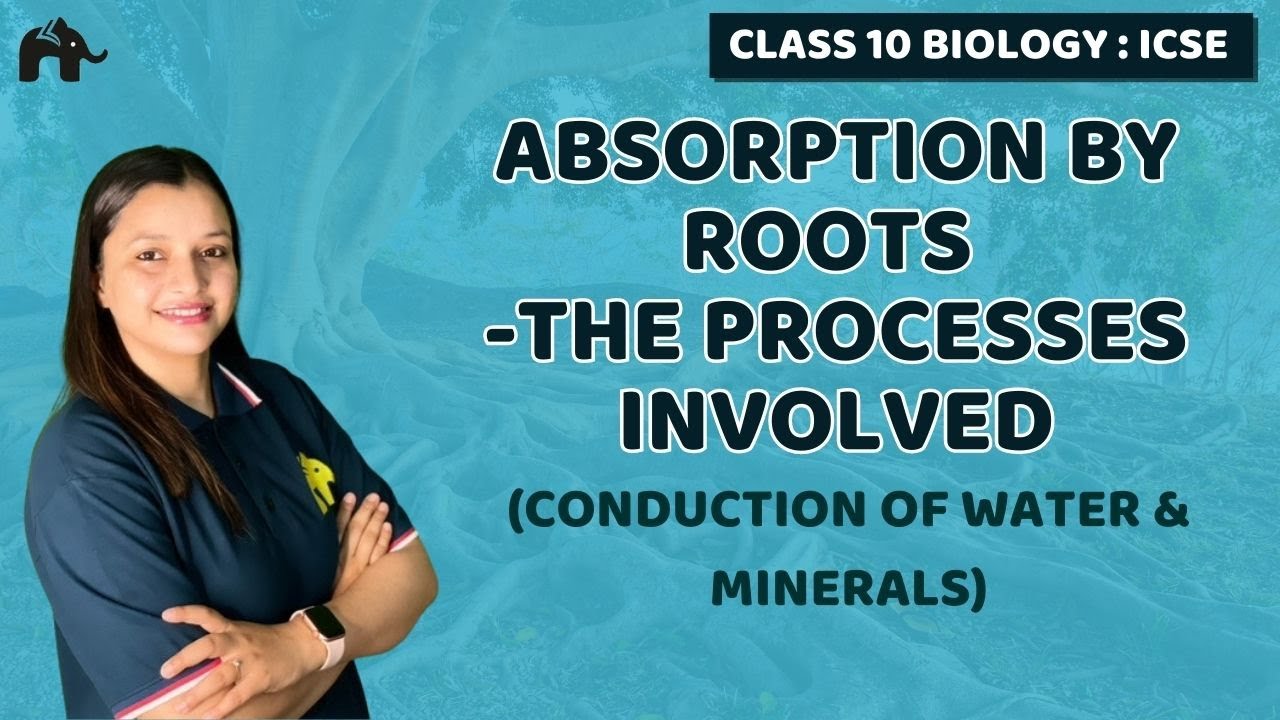 CLASS 10 BIOLOGY : ICSE

ABSORPTION BY ROOTS -THE PROCESSES INVOLVED

(CONDUCTION OF WATER & MINERALS)